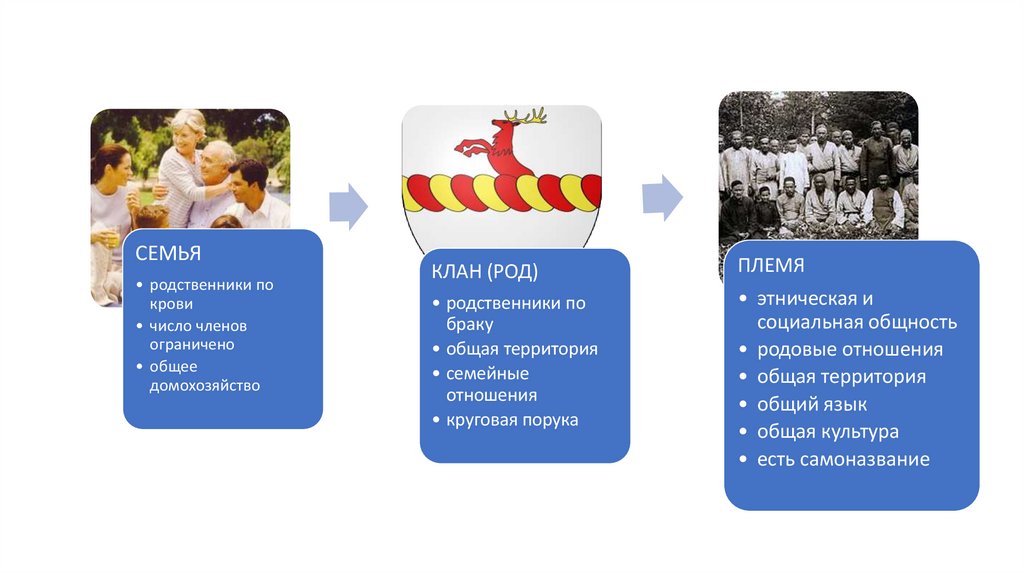 СЕМЬЯ

• родственники по крови
• число членов ограничено
• общее домохозяйство

КЛАН (РОД)

• родственники по браку
• общая территория
• семейные отношения
• круговая порука

ПЛЕМЯ

• этническая и социальная общность
• родовые отношения
• общая территория
• общий язык
• общая культура
• есть самоназвание